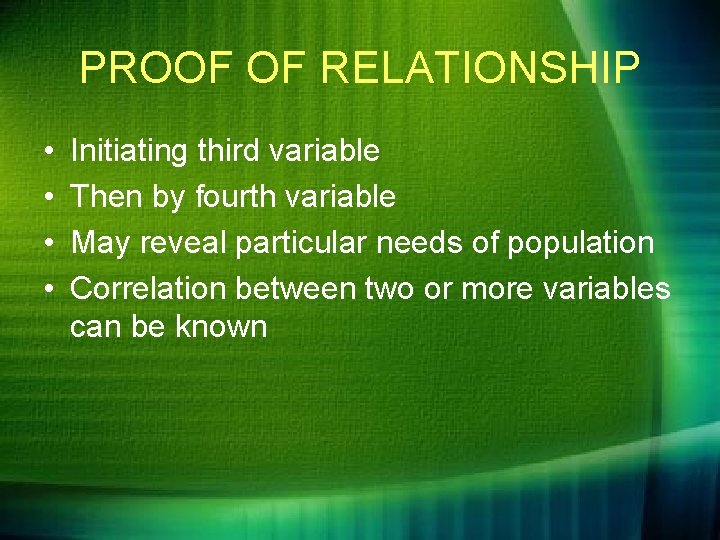 PROOF OF RELATIONSHIP

• Initiating third variable
• Then by fourth variable
• May reveal particular needs of population
• Correlation between two or more variables can be known